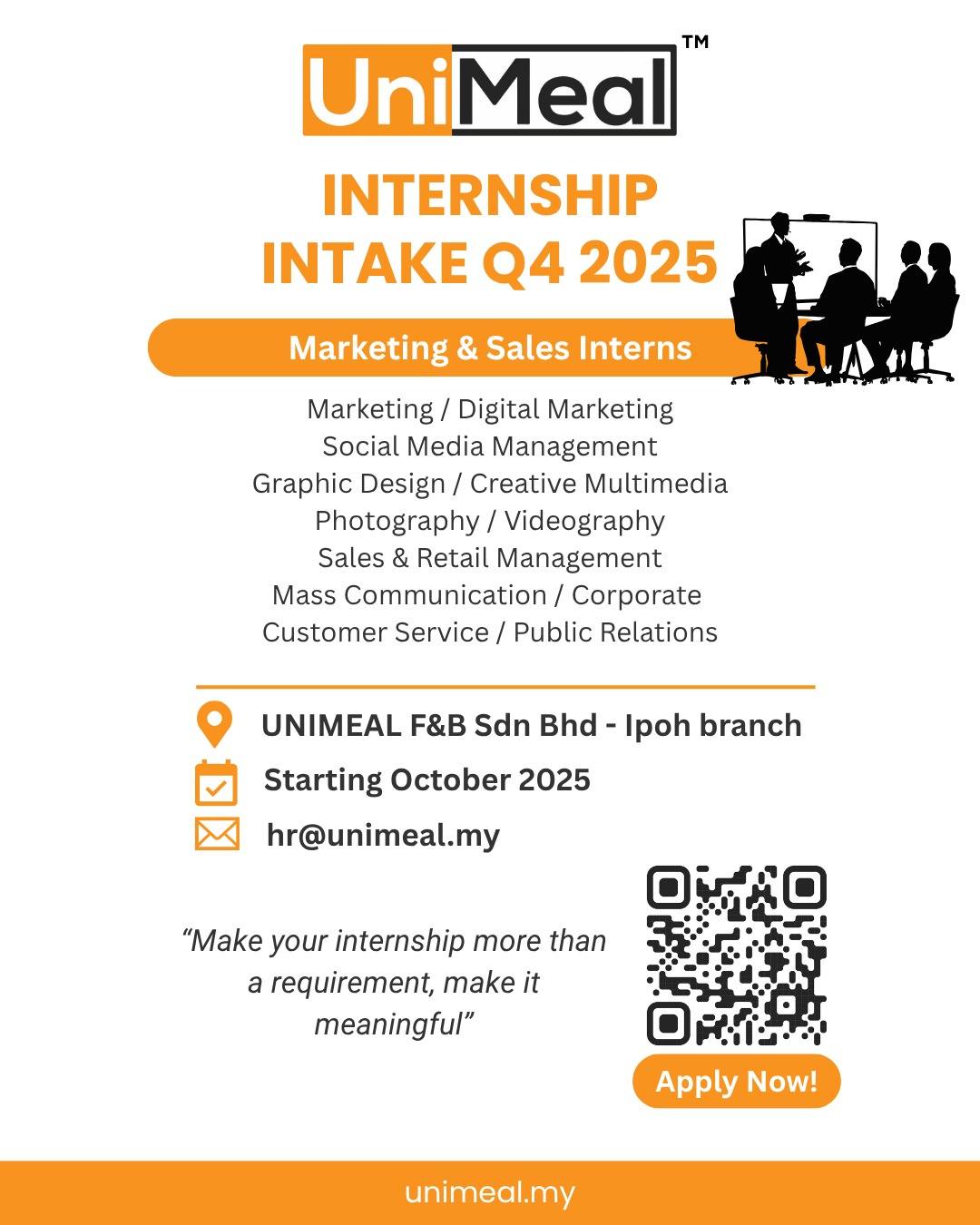 UniMeal™

INTERNSHIP
INTAKE Q4 2025

Marketing & Sales Interns

Marketing / Digital Marketing
Social Media Management
Graphic Design / Creative Multimedia
Photography / Videography
Sales & Retail Management
Mass Communication / Corporate
Customer Service / Public Relations

UNIMEAL F&B Sdn Bhd - Ipoh branch
Starting October 2025
hr@unimeal.my

"Make your internship more than a requirement, make it meaningful"

Apply Now!

unimeal.my